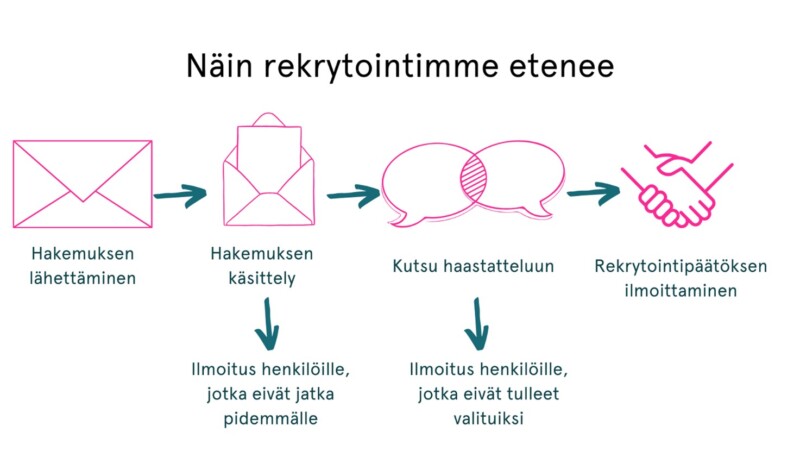 Näin rekrytointimme etenee

Hakemuksen lähettäminen

Hakemuksen käsittely

Kutsu haastatteluun

Rekrytointipäätöksen ilmoittaminen

Ilmoitus henkilöille, jotka eivät jatka pidemmälle

Ilmoitus henkilöille, jotka eivät tulleet valituiksi